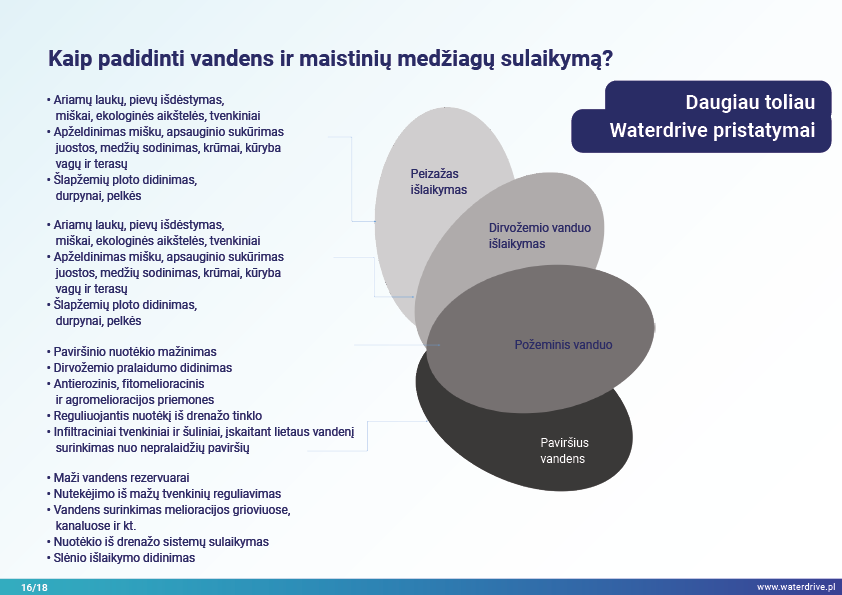 Kaip padidinti vandens ir maistinių medžiagų sulaikymą?

Daugiau toliau
Waterdrive pristatymai

• Ariamų laukų, pievų išdėstymas, miškai, ekologinės aikštelės, tvenkiniai
• Apželdinimas mišku, apsauginio sukūrimas juostos, medžių sodinimas, krūmai, kūryba vagų ir terasų
• Šlapžemių ploto didinimas, durpynai, pelkės

• Ariamų laukų, pievų išdėstymas, miškai, ekologinės aikštelės, tvenkiniai
• Apželdinimas mišku, apsauginio sukūrimas juostos, medžių sodinimas, krūmai, kūryba vagų ir terasų
• Šlapžemių ploto didinimas, durpynai, pelkės

• Paviršinio nuotėkio mažinimas
• Dirvožemio pralaidumo didinimas
• Antierozinis, fitomelioracinis ir agromelioracijos priemones
• Reguliuojantis nuotėkį iš drenažo tinklo
• Infiltraciniai tvenkiniai ir šuliniai, įskaitant lietaus vandenį surinkimas nuo nepralaidžių paviršių

• Maži vandens rezervuarai
• Nutekėjimo iš mažų tvenkinių reguliavimas
• Vandens surinkimas melioracijos grioviuose, kanaluose ir kt.
• Nuotėkio iš drenažo sistemų sulaikymas
• Slėnio išlaikymo didinimas

Peizažas išlaikymas

Dirvožemio vanduo išlaikymas

Požeminis vanduo

Paviršius vandens

16/18

www.waterdrive.pl